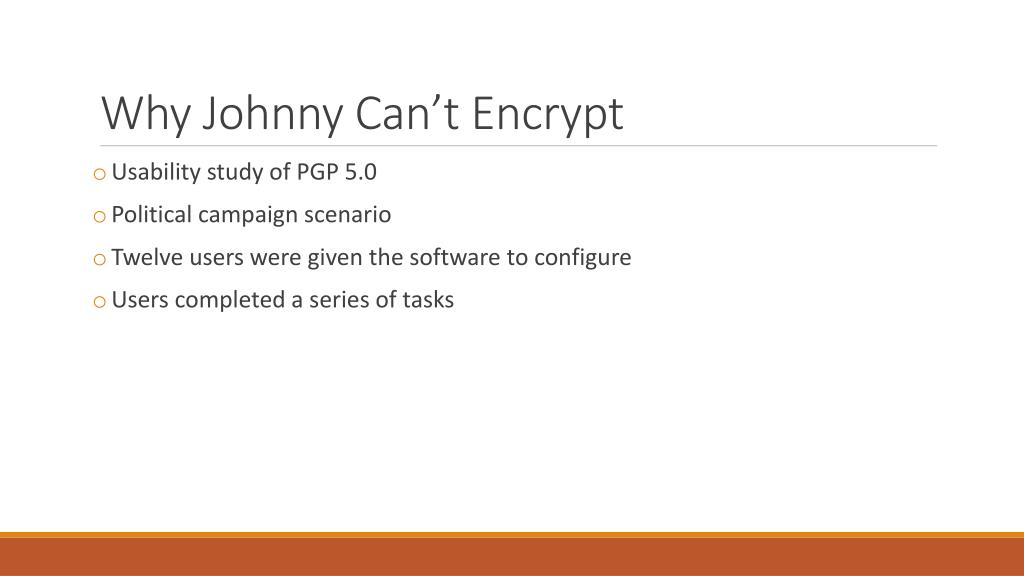 Why Johnny Can’t Encrypt

o Usability study of PGP 5.0

o Political campaign scenario

o Twelve users were given the software to configure

o Users completed a series of tasks